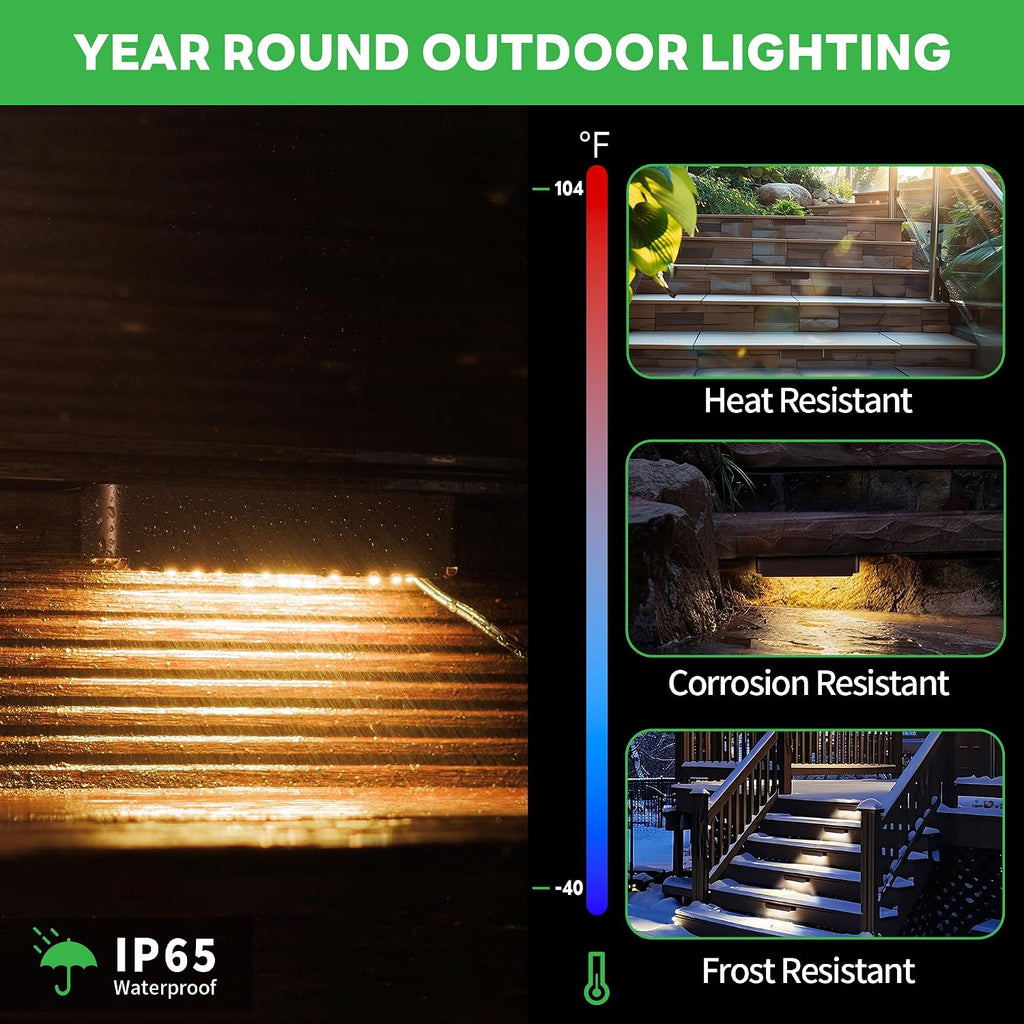 YEAR ROUND OUTDOOR LIGHTING

°F

104

-40

Heat Resistant

Corrosion Resistant

Frost Resistant

IP65
Waterproof